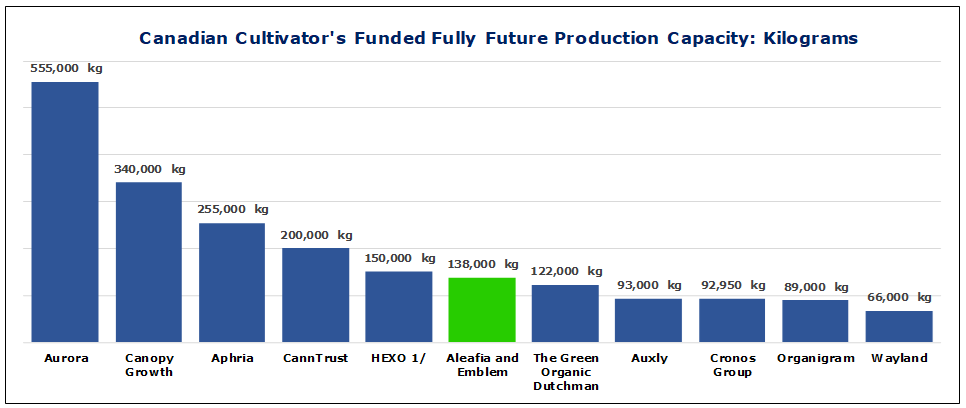 Canadian Cultivator's Funded Fully Future Production Capacity: Kilograms

555,000 kg
340,000 kg
255,000 kg
200,000 kg
150,000 kg
138,000 kg
122,000 kg
93,000 kg
92,950 kg
89,000 kg
66,000 kg

Aurora
Canopy Growth
Aphria
CannTrust
HEXO 1/
Aleafia and Emblem
The Green Organic Dutchman
Auxly
Cronos Group
Organigram
Wayland